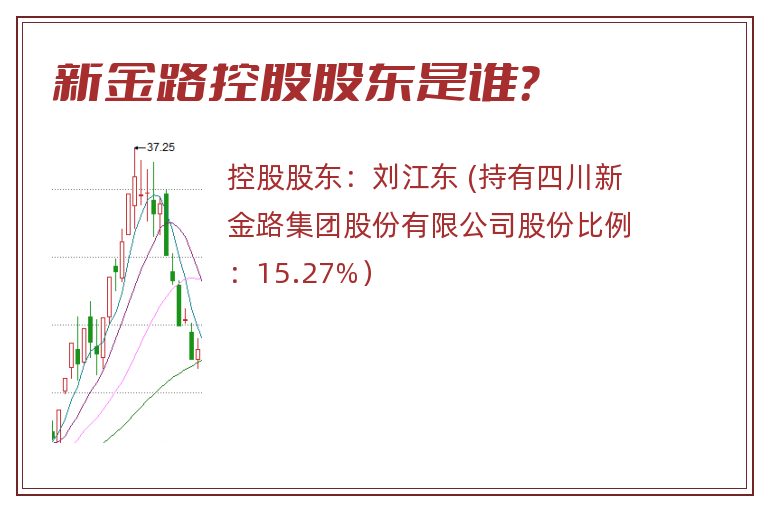 新金路控股股东是谁?

37.25

控股股东：刘江东 (持有四川新金路集团股份有限公司股份比例：15.27%）